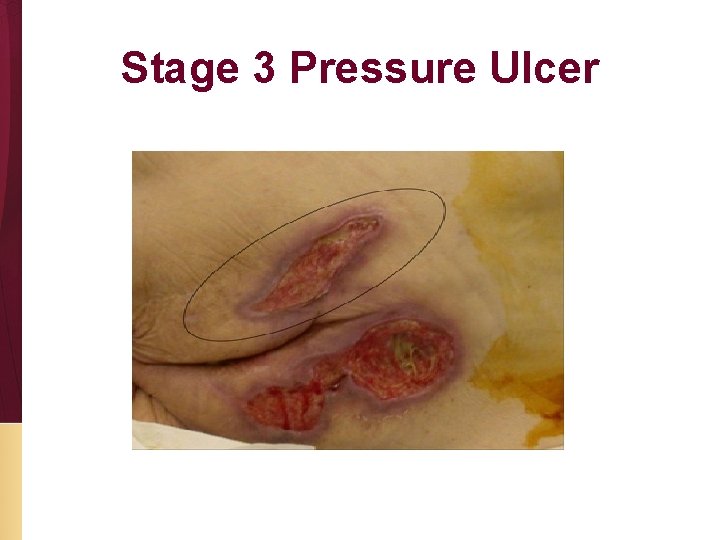 Stage 3 Pressure Ulcer